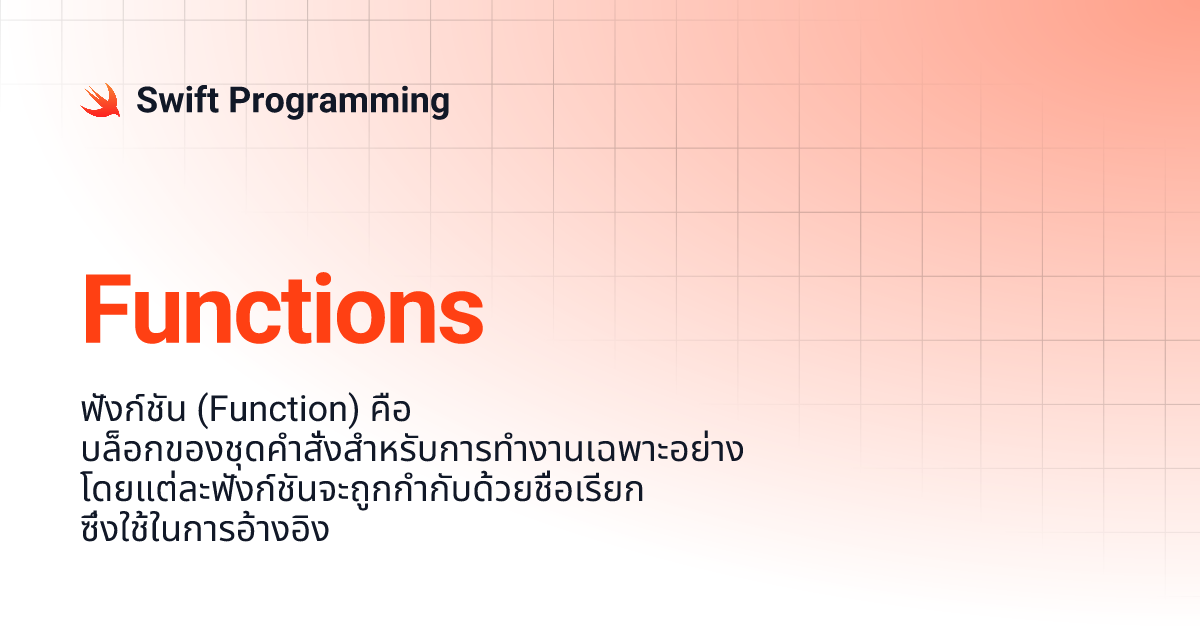 Swift Programming

Functions

ฟังก์ชัน (Function) คือ บล็อกของชุดคำสั่งสำหรับการทำงานเฉพาะอย่าง โดยแต่ละฟังก์ชันจะถูกกำกับด้วยชื่อเรียก ซึ่งใช้ในการอ้างอิง